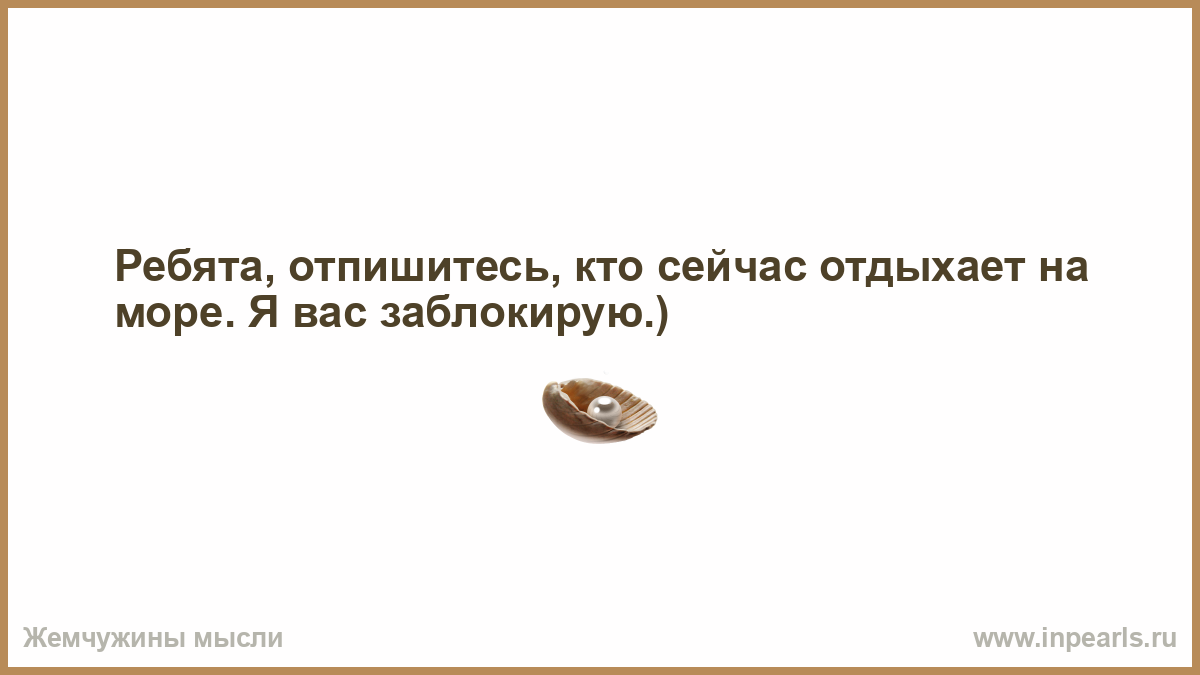 Ребята, отпишитесь, кто сейчас отдыхает на море. Я вас заблокирую.)

Жемчужины мысли

www.inpearls.ru